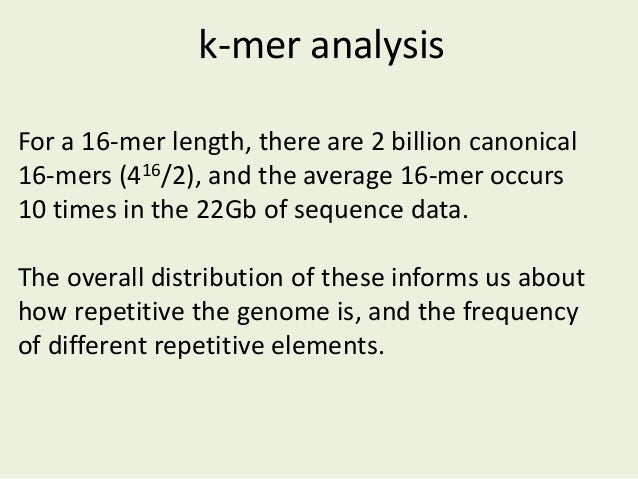 k-mer analysis

For a 16-mer length, there are 2 billion canonical 16-mers ($4^{16}/2$), and the average 16-mer occurs 10 times in the 22Gb of sequence data.

The overall distribution of these informs us about how repetitive the genome is, and the frequency of different repetitive elements.